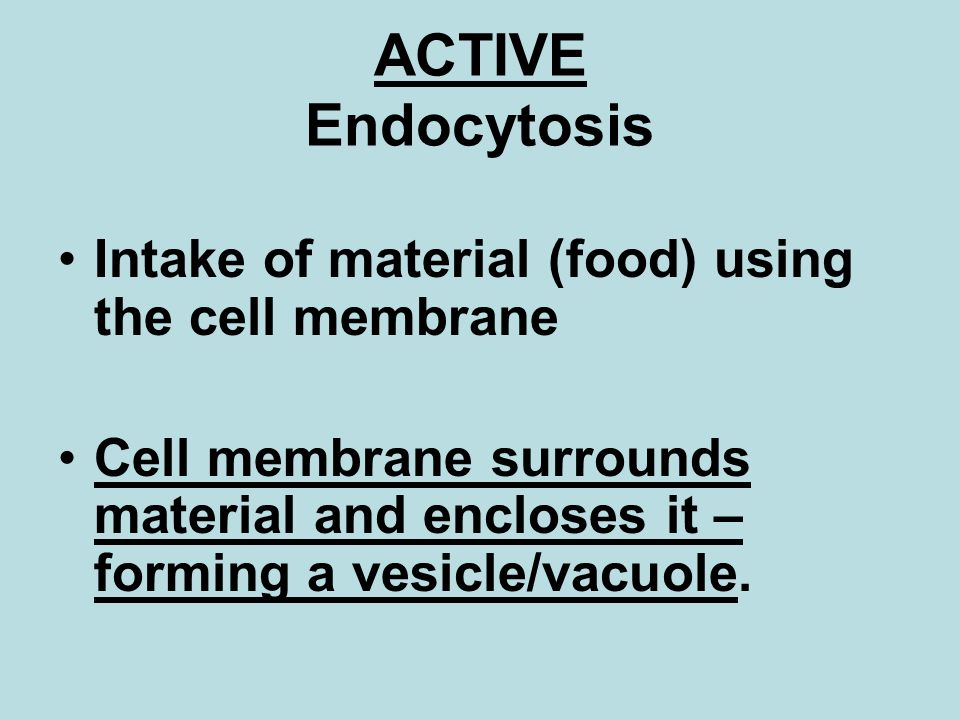 ACTIVE
Endocytosis

• Intake of material (food) using the cell membrane

• Cell membrane surrounds material and encloses it – forming a vesicle/vacuole.